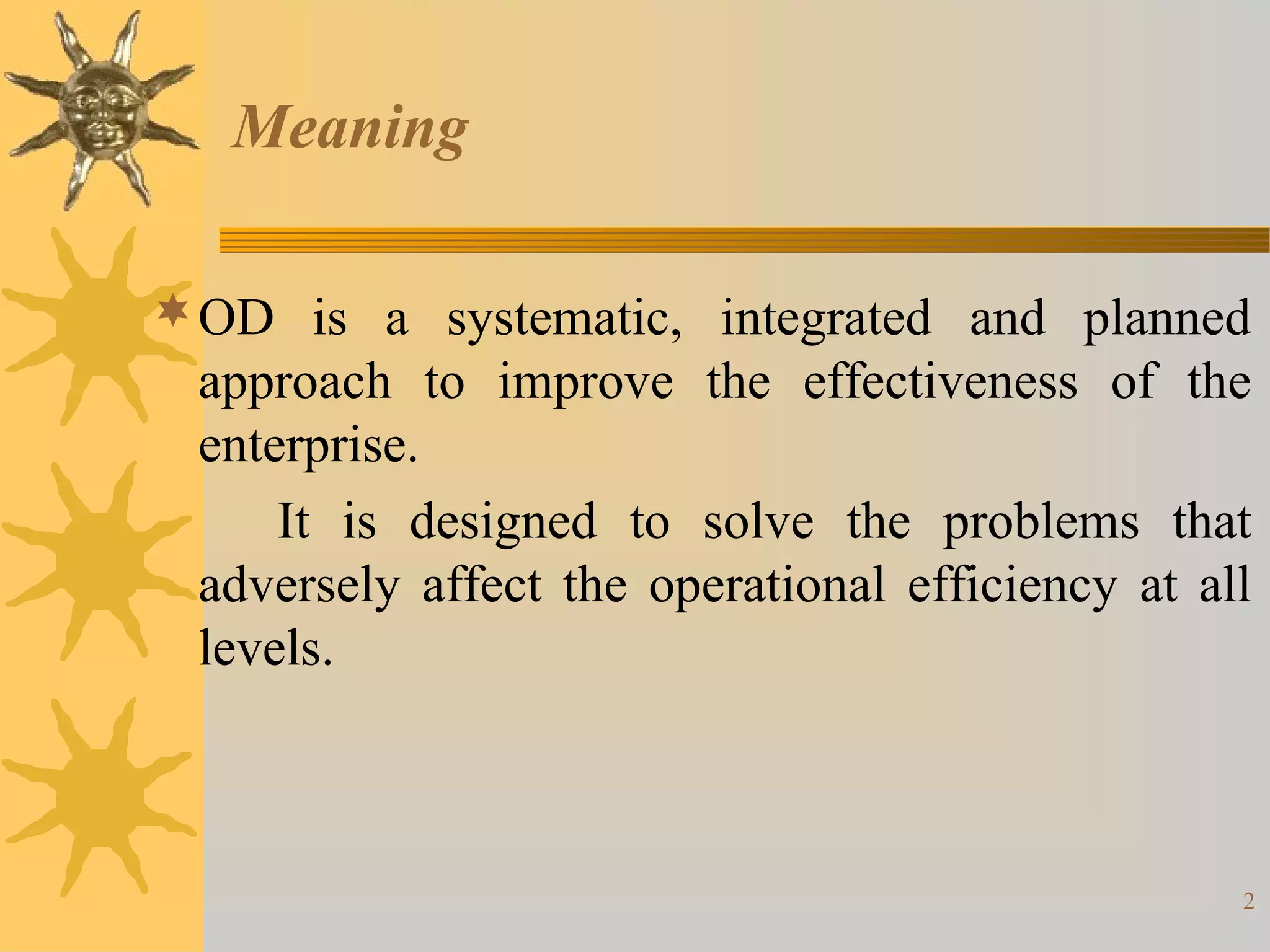 Meaning

OD is a systematic, integrated and planned approach to improve the effectiveness of the enterprise.

It is designed to solve the problems that adversely affect the operational efficiency at all levels.

2